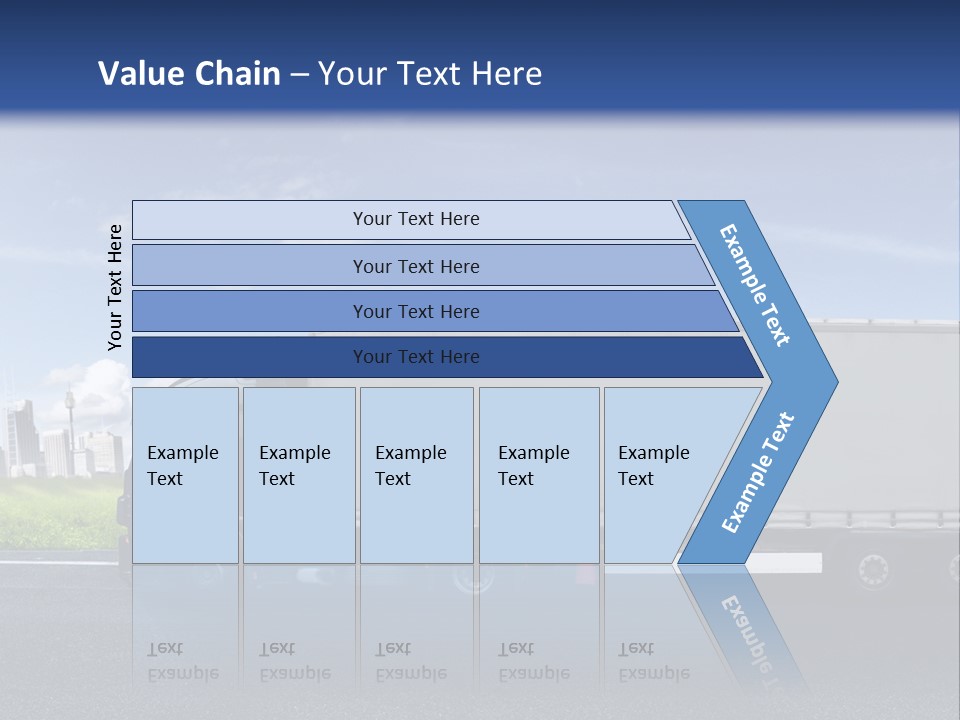 Value Chain – Your Text Here

Your Text Here

Your Text Here

Your Text Here

Your Text Here

Your Text Here

Example Text

Example Text

Example Text

Example Text

Example Text

Example Text

Example Text